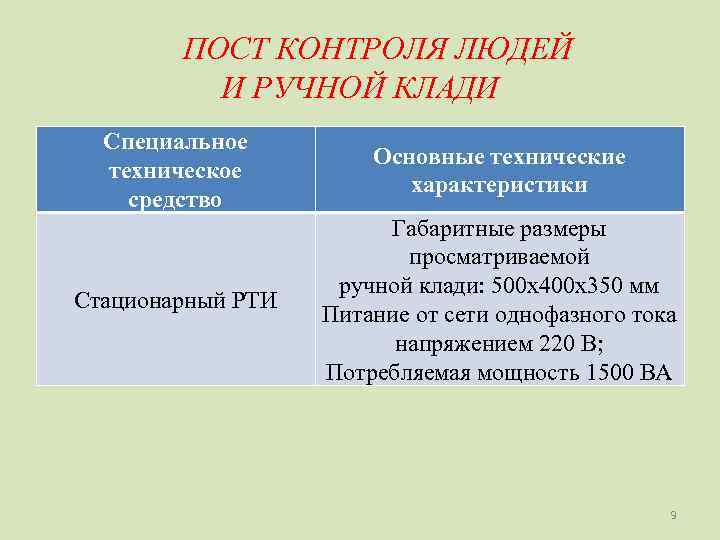 ПОСТ КОНТРОЛЯ ЛЮДЕЙ
И РУЧНОЙ КЛАДИ

| Специальное техническое средство | Основные технические характеристики |
|---|---|
| Стационарный РТИ | Габаритные размеры просматриваемой ручной клади: 500х400х350 мм Питание от сети однофазного тока напряжением 220 В; Потребляемая мощность 1500 ВА |

9